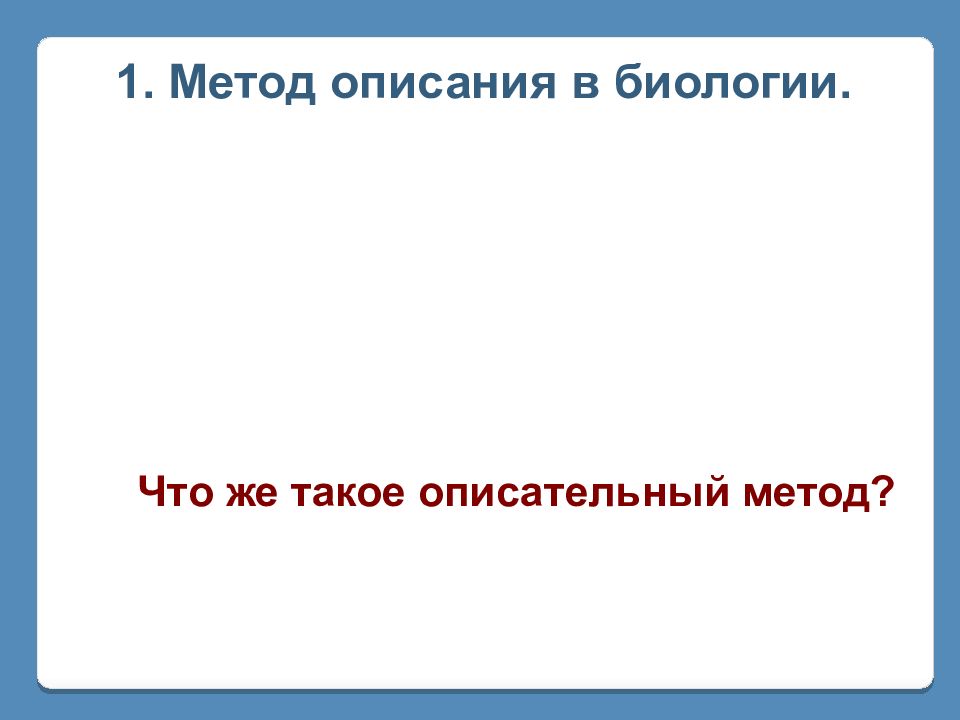 1. Метод описания в биологии.

Что же такое описательный метод?